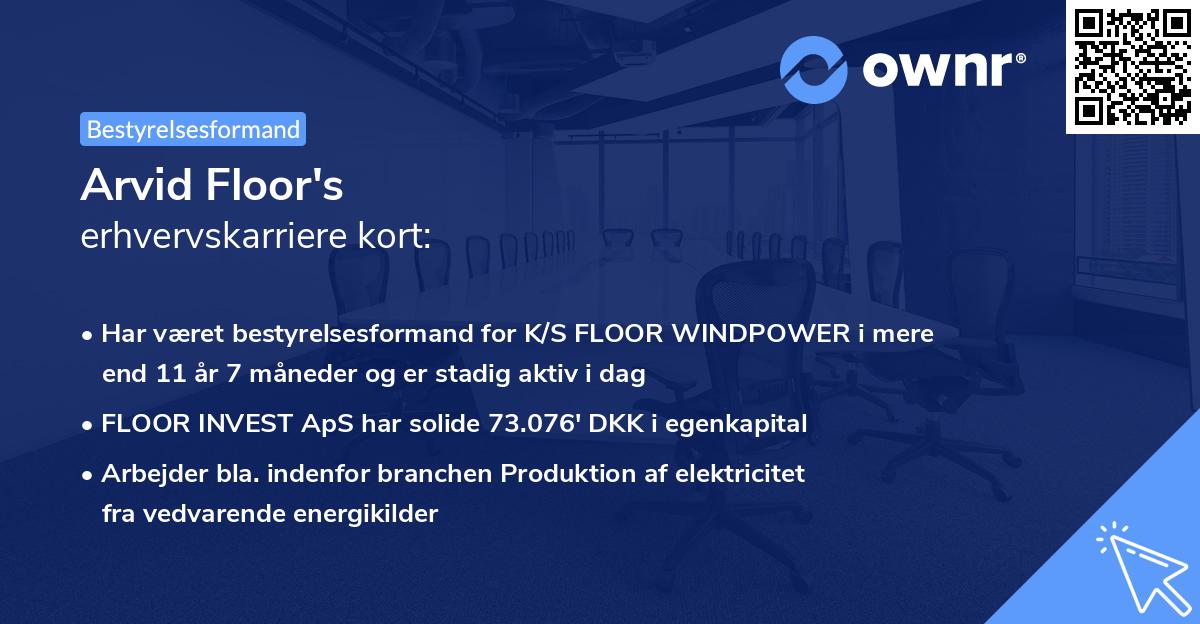 ownr®

Bestyrelsesformand

Arvid Floor's
erhvervskarriere kort:

• Har været bestyrelsesformand for K/S FLOOR WINDPOWER i mere end 11 år 7 måneder og er stadig aktiv i dag

• FLOOR INVEST ApS har solide 73.076' DKK i egenkapital

• Arbejder bla. indenfor branchen Produktion af elektricitet fra vedvarende energikilder